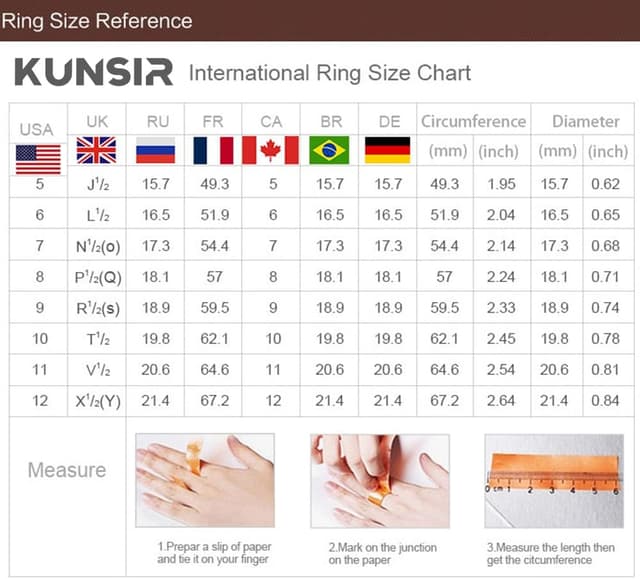 Ring Size Reference

KUNSIR International Ring Size Chart

| USA | UK | RU | FR | CA | BR | DE | Circumference (mm) | Circumference (inch) | Diameter (mm) | Diameter (inch) |
|---|---|---|---|---|---|---|---|---|---|---|
| 5 | J$^1/_2$ | 15.7 | 49.3 | 5 | 15.7 | 15.7 | 49.3 | 1.95 | 15.7 | 0.62 |
| 6 | L$^1/_2$ | 16.5 | 51.9 | 6 | 16.5 | 16.5 | 51.9 | 2.04 | 16.5 | 0.65 |
| 7 | N$^1/_2$(o) | 17.3 | 54.4 | 7 | 17.3 | 17.3 | 54.4 | 2.14 | 17.3 | 0.68 |
| 8 | P$^1/_2$(Q) | 18.1 | 57 | 8 | 18.1 | 18.1 | 57 | 2.24 | 18.1 | 0.71 |
| 9 | R$^1/_2$(s) | 18.9 | 59.5 | 9 | 18.9 | 18.9 | 59.5 | 2.33 | 18.9 | 0.74 |
| 10 | T$^1/_2$ | 19.8 | 62.1 | 10 | 19.8 | 19.8 | 62.1 | 2.45 | 19.8 | 0.78 |
| 11 | V$^1/_2$ | 20.6 | 64.6 | 11 | 20.6 | 20.6 | 64.6 | 2.54 | 20.6 | 0.81 |
| 12 | X$^1/_2$(Y) | 21.4 | 67.2 | 12 | 21.4 | 21.4 | 67.2 | 2.64 | 21.4 | 0.84 |

Measure

0 cm 1 2 3 4 5 6

1.Prepar a slip of paper and tie it on your finger

2.Mark on the junction on the paper

3.Measure the length then get the citcumference